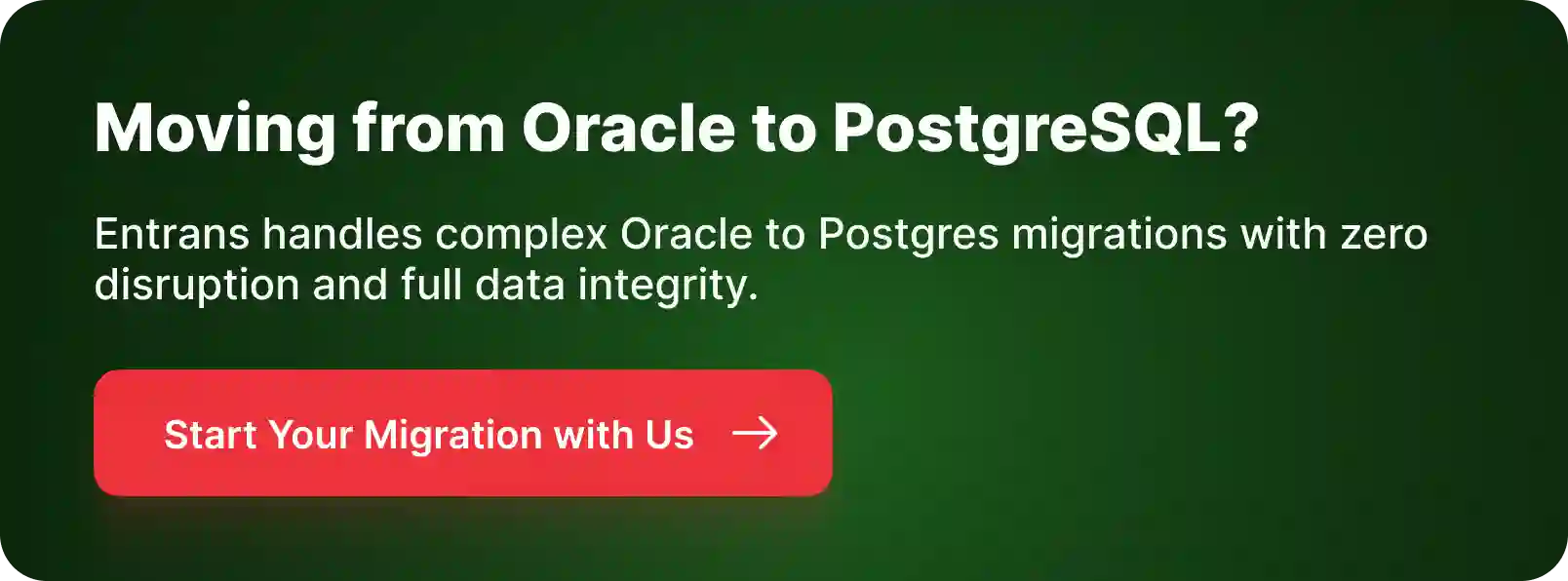 Moving from Oracle to PostgreSQL?

Entrans handles complex Oracle to Postgres migrations with zero disruption and full data integrity.

Start Your Migration with Us →